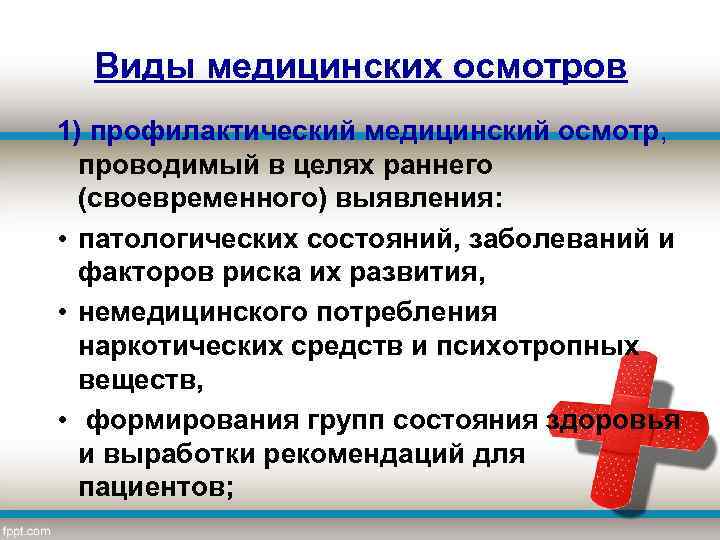 Виды медицинских осмотров

1) профилактический медицинский осмотр, проводимый в целях раннего (своевременного) выявления:

• патологических состояний, заболеваний и факторов риска их развития,

• немедицинского потребления наркотических средств и психотропных веществ,

• формирования групп состояния здоровья и выработки рекомендаций для пациентов;

fppt.com